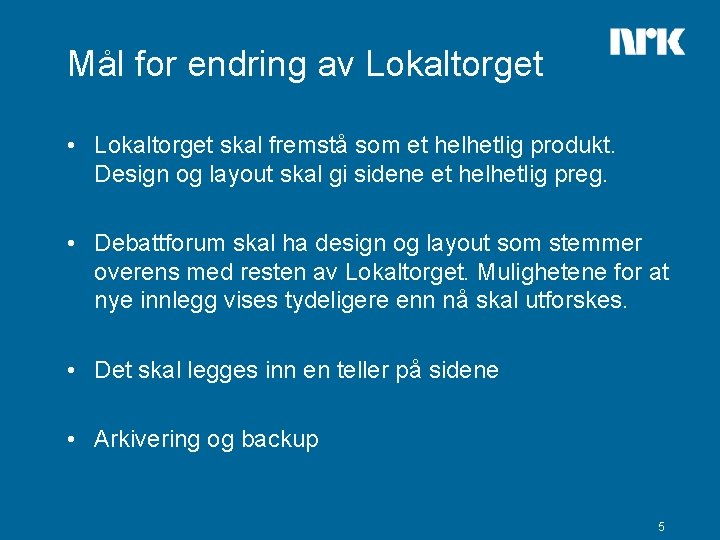 NRK

Mål for endring av Lokaltorget

• Lokaltorget skal fremstå som et helhetlig produkt. Design og layout skal gi sidene et helhetlig preg.

• Debattforum skal ha design og layout som stemmer overens med resten av Lokaltorget. Mulighetene for at nye innlegg vises tydeligere enn nå skal utforskes.

• Det skal legges inn en teller på sidene

• Arkivering og backup

5